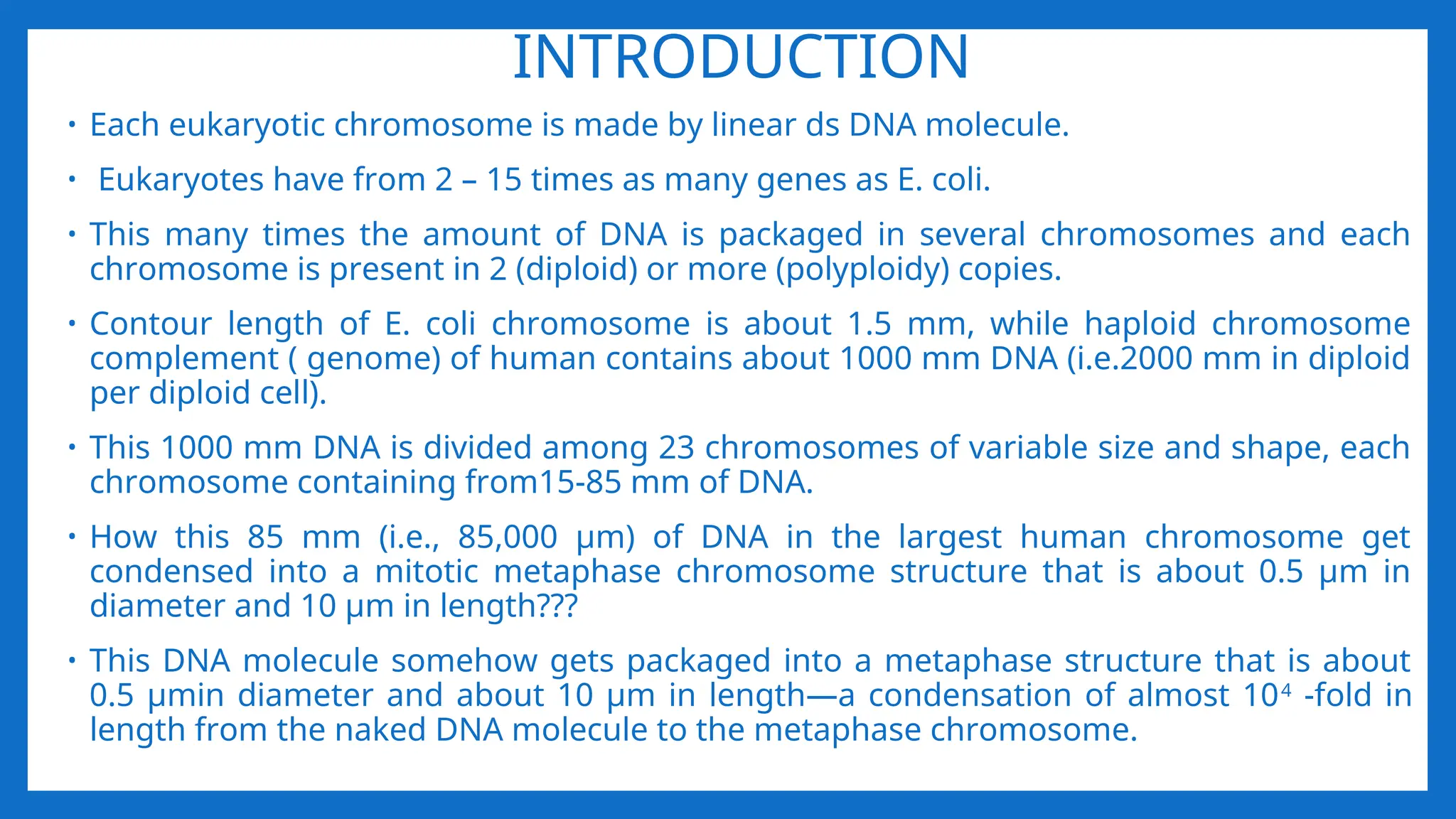 INTRODUCTION

• Each eukaryotic chromosome is made by linear ds DNA molecule.

• Eukaryotes have from 2 – 15 times as many genes as E. coli.

• This many times the amount of DNA is packaged in several chromosomes and each chromosome is present in 2 (diploid) or more (polyploidy) copies.

• Contour length of E. coli chromosome is about 1.5 mm, while haploid chromosome complement ( genome) of human contains about 1000 mm DNA (i.e.2000 mm in diploid per diploid cell).

• This 1000 mm DNA is divided among 23 chromosomes of variable size and shape, each chromosome containing from15-85 mm of DNA.

• How this 85 mm (i.e., 85,000 μm) of DNA in the largest human chromosome get condensed into a mitotic metaphase chromosome structure that is about 0.5 μm in diameter and 10 μm in length???

• This DNA molecule somehow gets packaged into a metaphase structure that is about 0.5 μmin diameter and about 10 μm in length—a condensation of almost $10^4$ -fold in length from the naked DNA molecule to the metaphase chromosome.